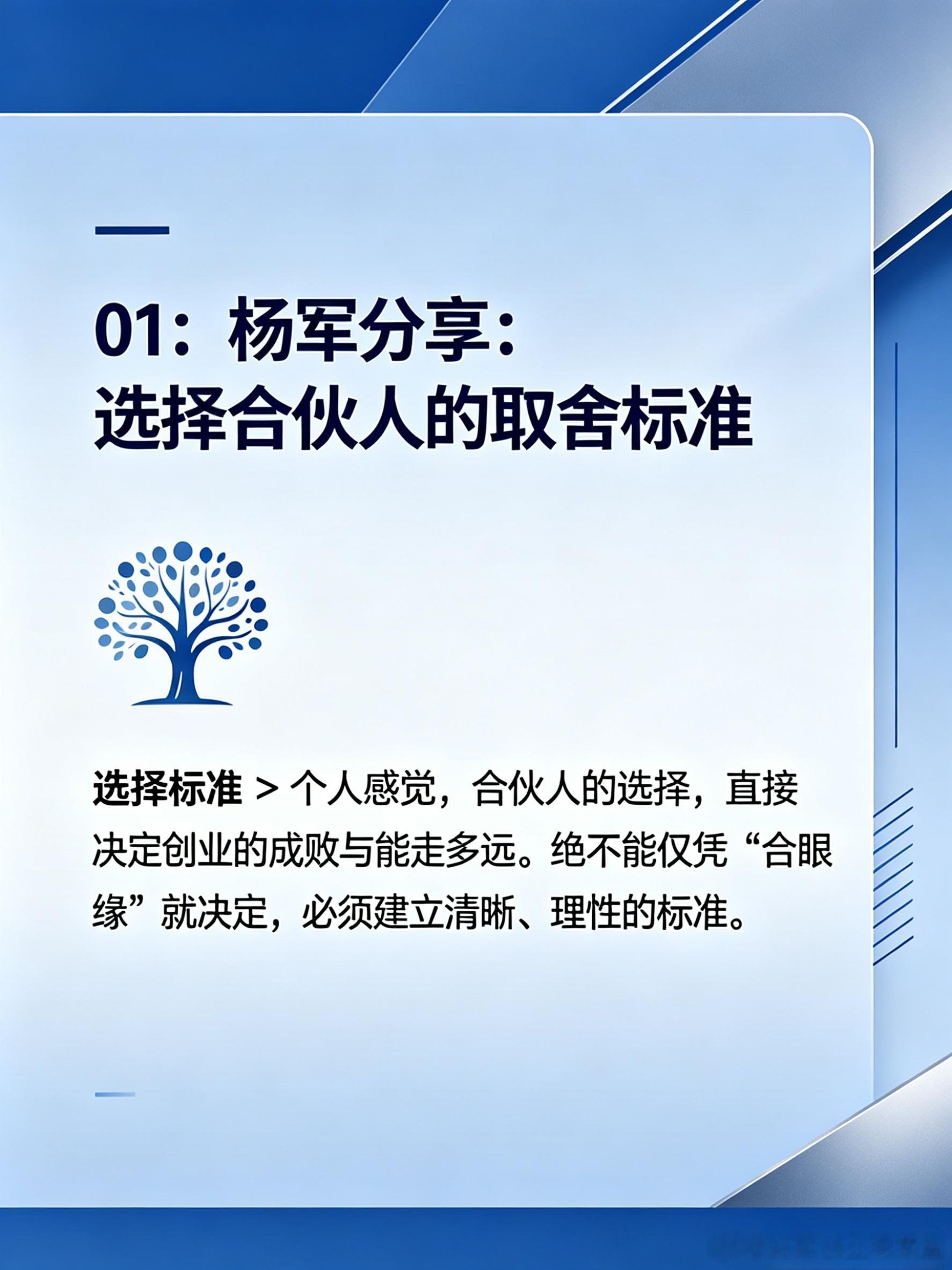 01：杨军分享：
选择合伙人的取舍标准

选择标准 > 个人感觉，合伙人的选择，直接决定创业的成败与能走多远。绝不能仅凭“合眼缘”就决定，必须建立清晰、理性的标准。